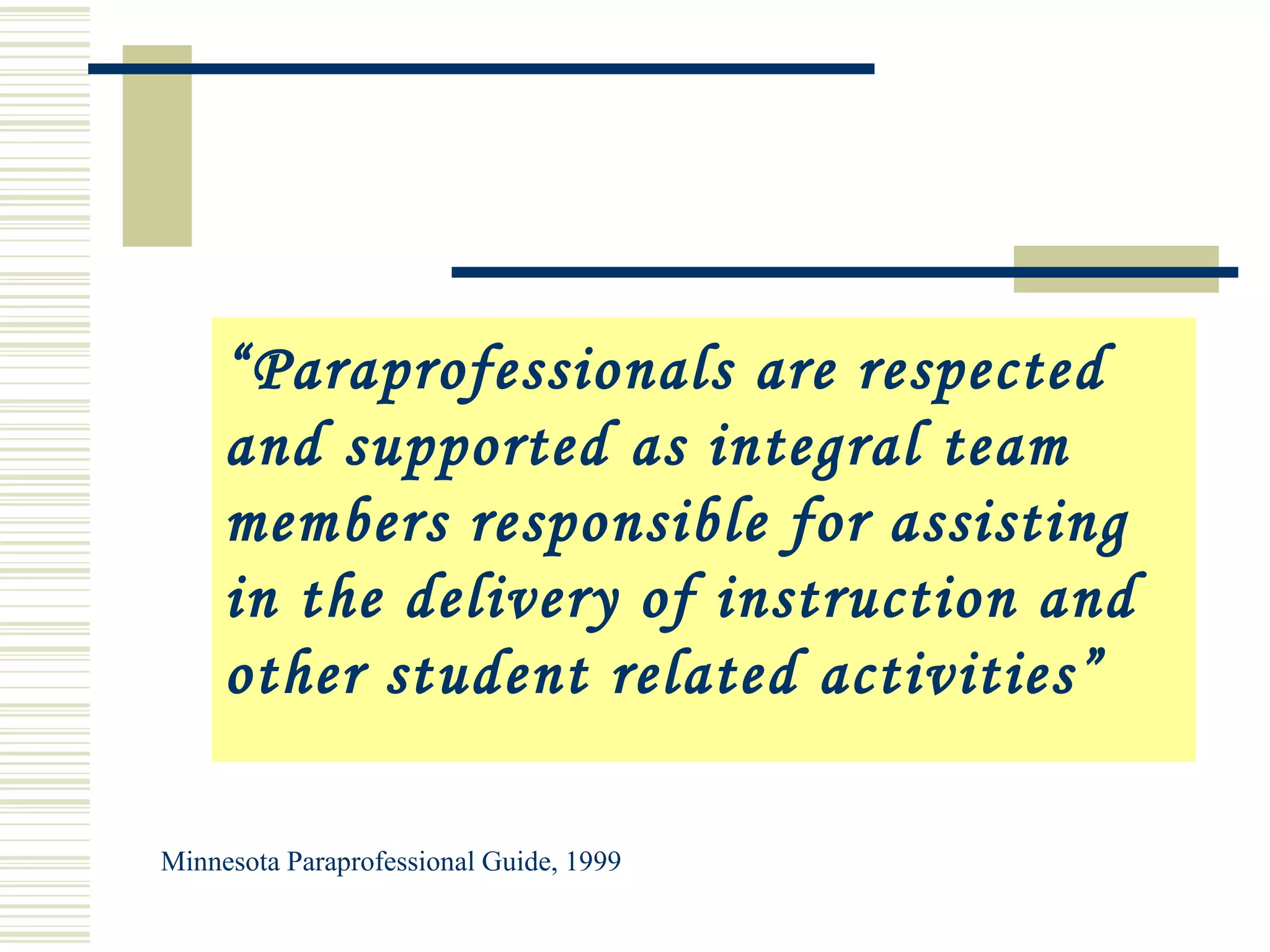 “Paraprofessionals are respected and supported as integral team members responsible for assisting in the delivery of instruction and other student related activities”

Minnesota Paraprofessional Guide, 1999